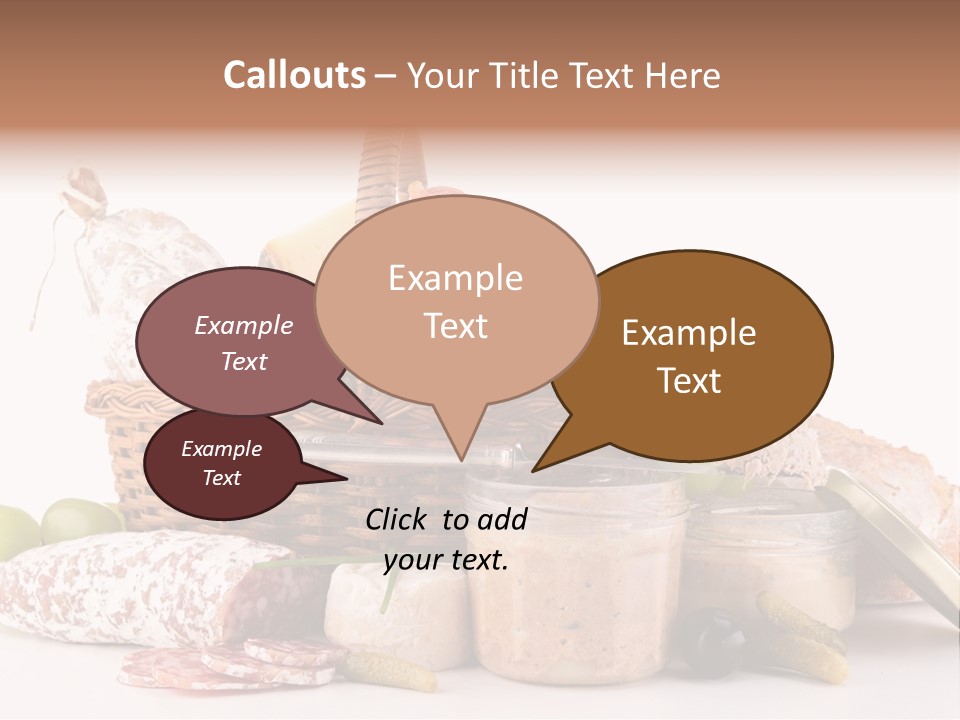 Callouts – Your Title Text Here

Example Text

Example Text

Example Text

Example Text

Click to add your text.